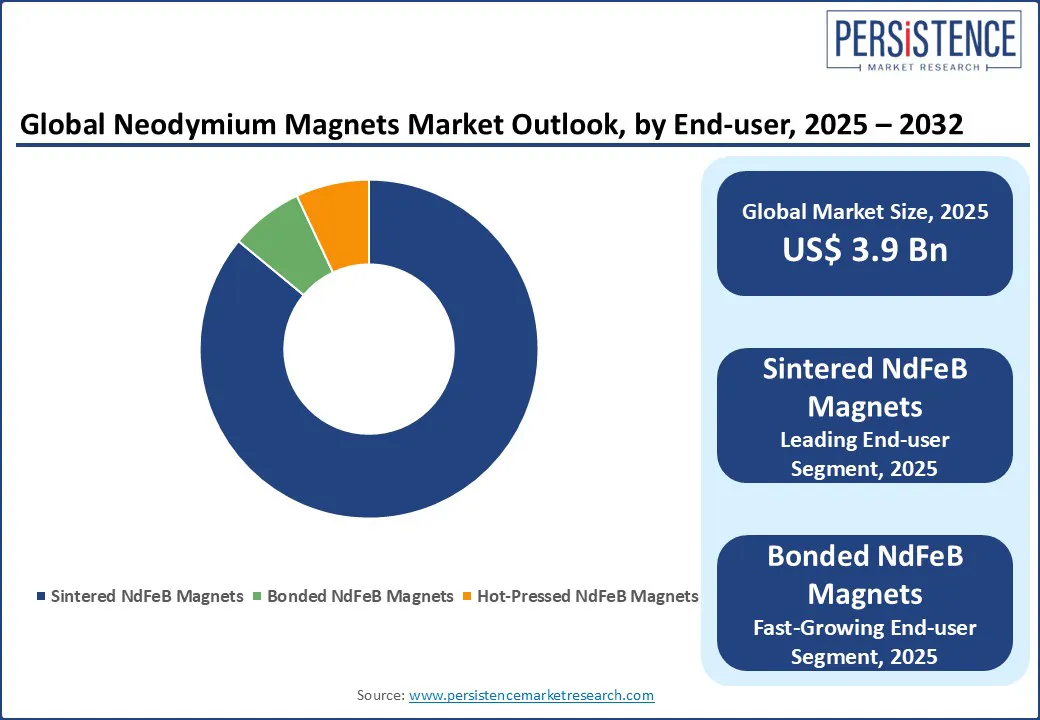 PERSISTENCE
MARKET RESEARCH

Global Neodymium Magnets Market Outlook, by End-user, 2025 – 2032

Sintered NdFeB Magnets
Bonded NdFeB Magnets
Hot-Pressed NdFeB Magnets

Global Market Size, 2025
US$ 3.9 Bn

Sintered NdFeB Magnets
Leading End-user Segment, 2025

Bonded NdFeB Magnets
Fast-Growing End-user Segment, 2025

Source: www.persistencemarketresearch.com